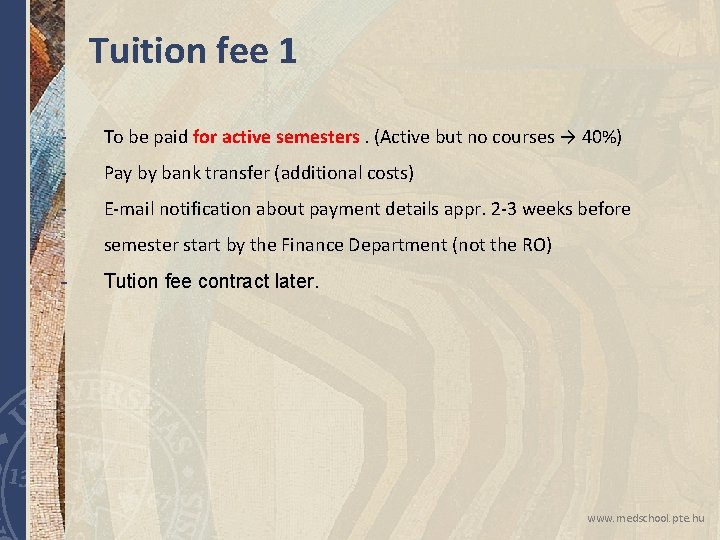 Tuition fee 1

- To be paid for active semesters . (Active but no courses → 40%)
- Pay by bank transfer (additional costs)
- E-mail notification about payment details appr. 2-3 weeks before semester start by the Finance Department (not the RO)
- Tution fee contract later.

www.medschool.pte.hu